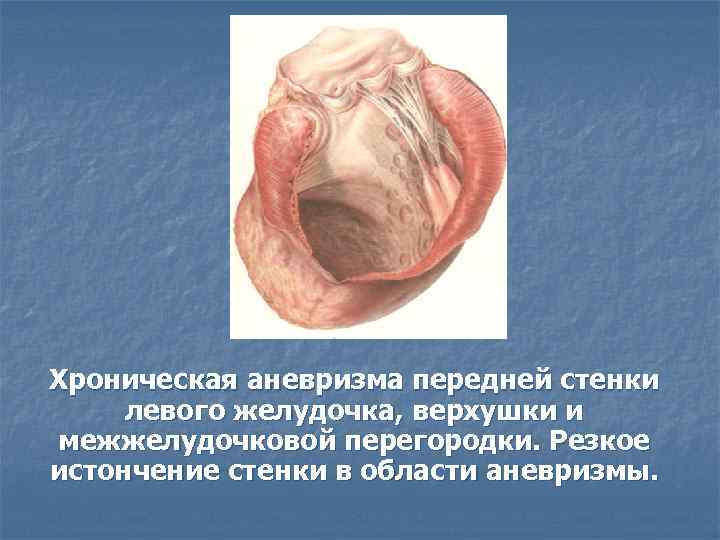 Хроническая аневризма передней стенки левого желудочка, верхушки и межжелудочковой перегородки. Резкое истончение стенки в области аневризмы.